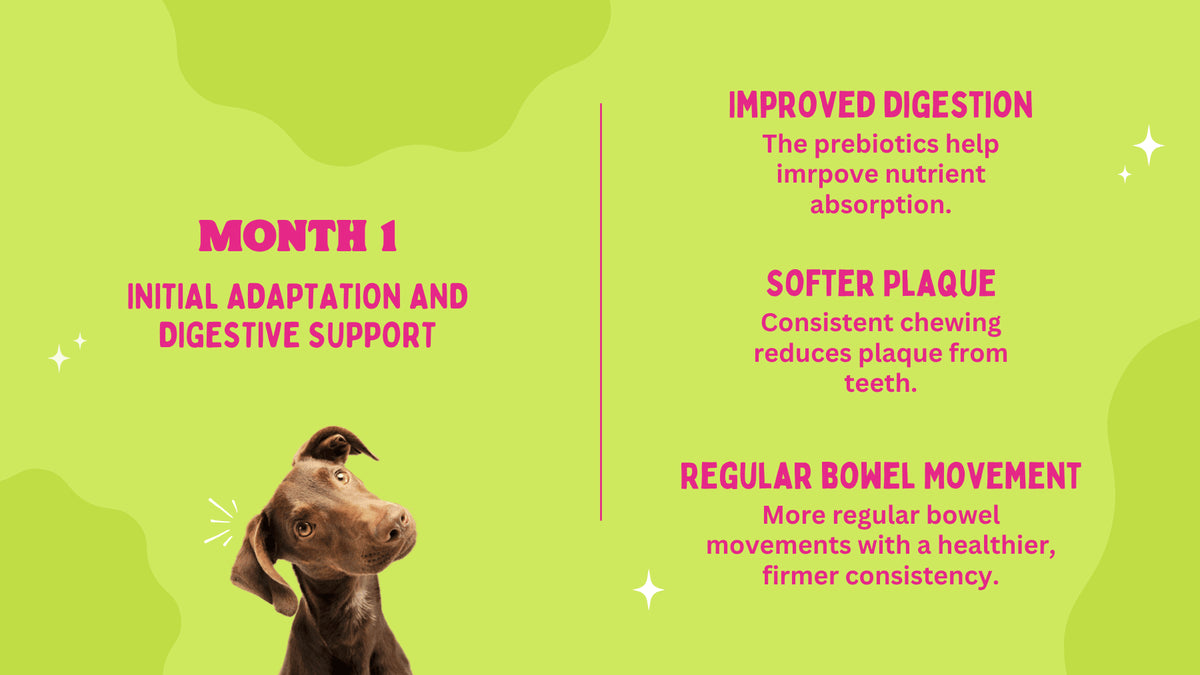 MONTH 1

INITIAL ADAPTATION AND DIGESTIVE SUPPORT

IMPROVED DIGESTION

The prebiotics help imrpove nutrient absorption.

SOFTER PLAQUE

Consistent chewing reduces plaque from teeth.

REGULAR BOWEL MOVEMENT

More regular bowel movements with a healthier, firmer consistency.